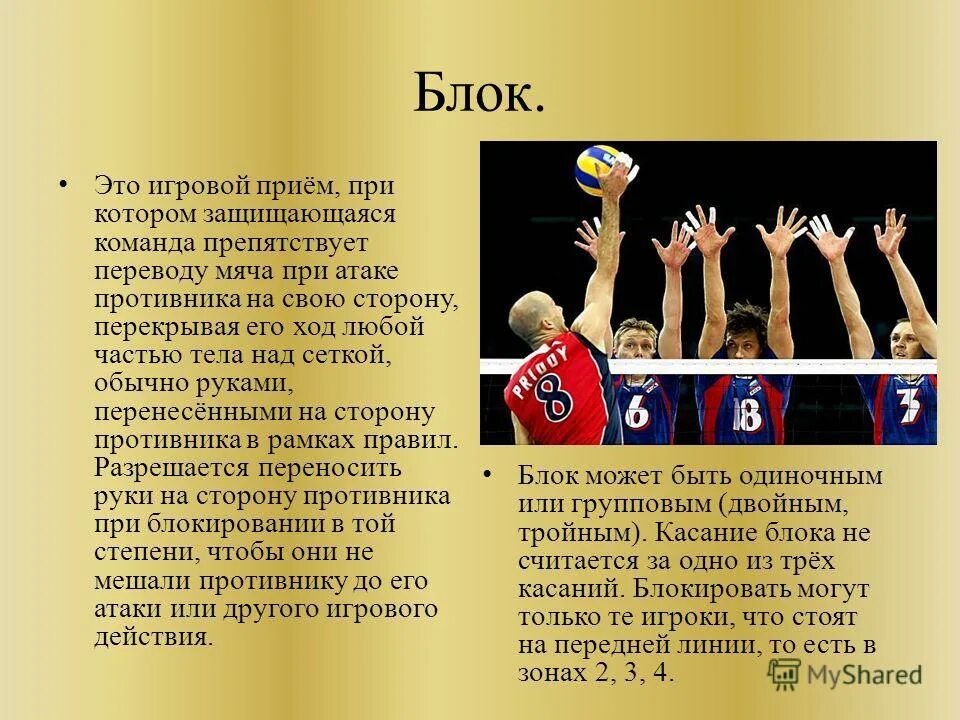 Блок.

• Это игровой приём, при котором защищающаяся команда препятствует переводу мяча при атаке противника на свою сторону, перекрывая его ход любой частью тела над сеткой, обычно руками, перенесёнными на сторону противника в рамках правил. Разрешается переносить руки на сторону противника при блокировании в той степени, чтобы они не мешали противнику до его атаки или другого игрового действия.

PRIDDY 8 6 18 3

• Блок может быть одиночным или групповым (двойным, тройным). Касание блока не считается за одно из трёх касаний. Блокировать могут только те игроки, что стоят на передней линии, то есть в зонах 2, 3, 4.

MyShared